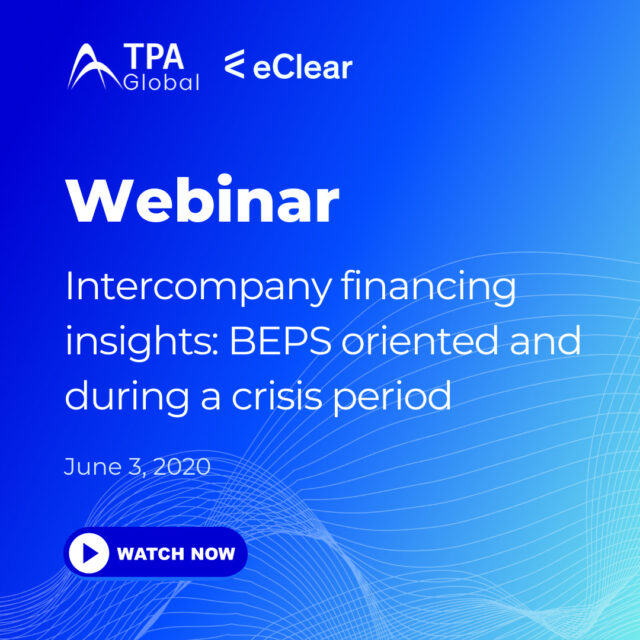 TPA Global eClear

Webinar

Intercompany financing insights: BEPS oriented and during a crisis period

June 3, 2020

WATCH NOW